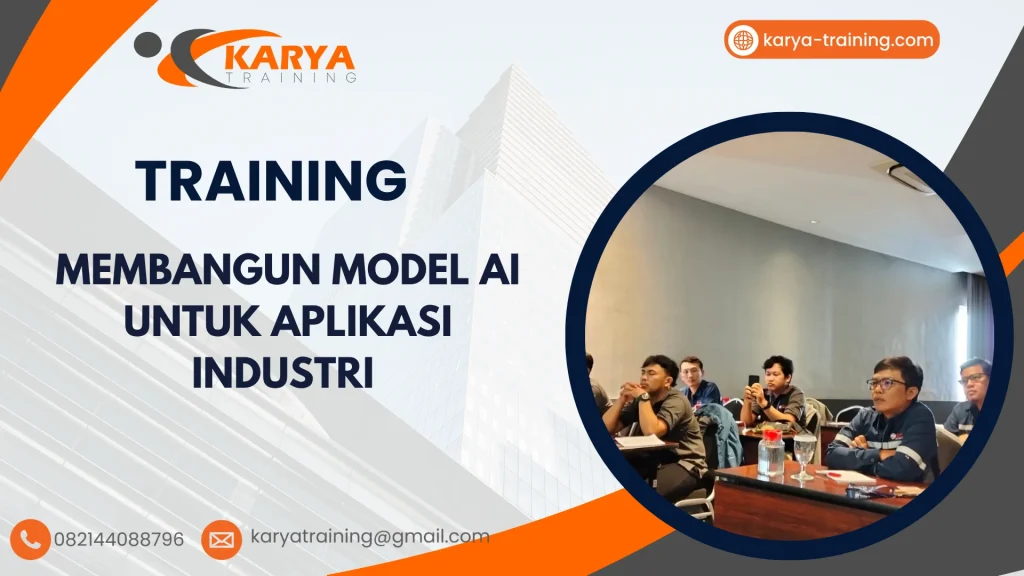 KARYA
TRAINING

karya-training.com

TRAINING

MEMBANGUN MODEL AI UNTUK APLIKASI INDUSTRI

082144088796

karyatraining@gmail.com